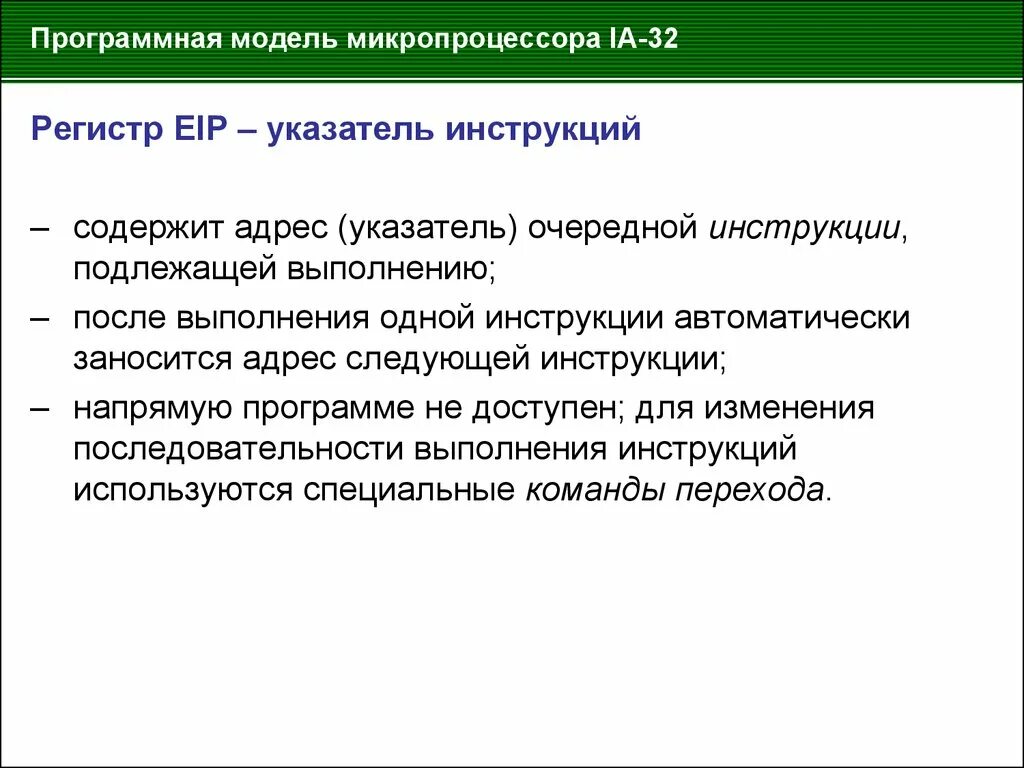 Программная модель микропроцессора IA-32

Регистр EIP – указатель инструкций

– содержит адрес (указатель) очередной инструкции, подлежащей выполнению;

– после выполнения одной инструкции автоматически заносится адрес следующей инструкции;

– напрямую программе не доступен; для изменения последовательности выполнения инструкций используются специальные команды перехода.